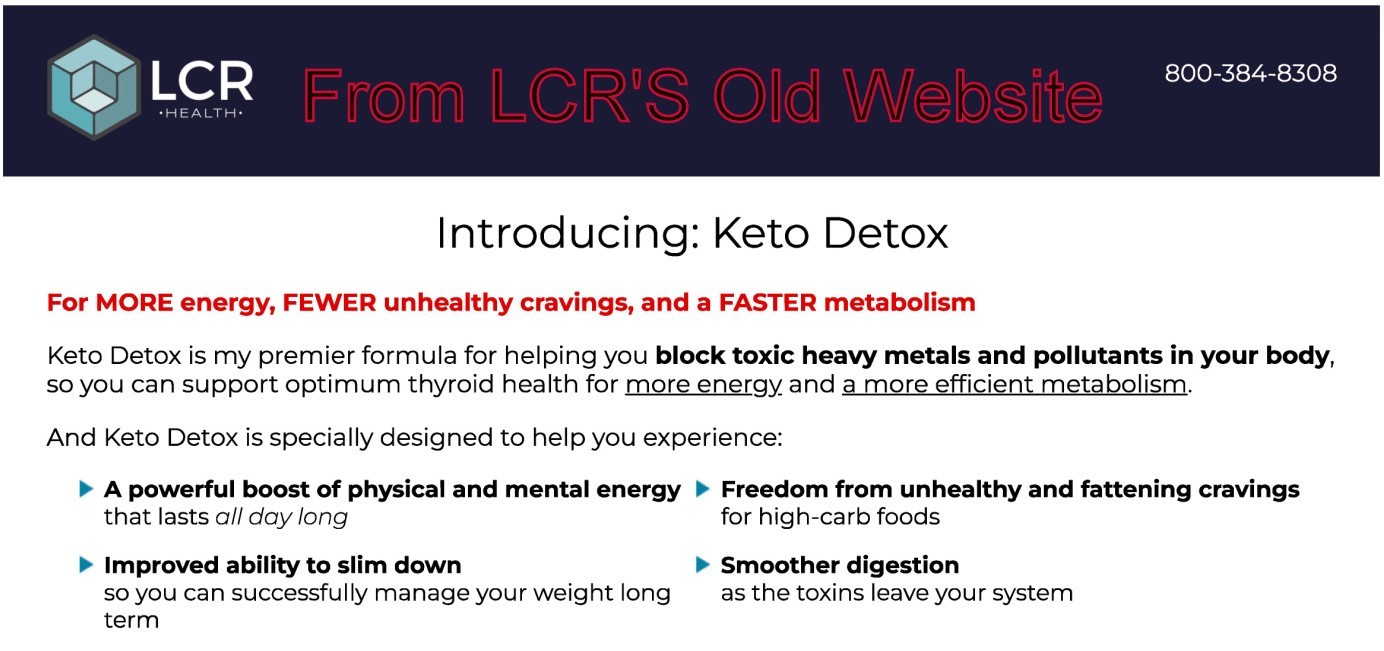 LCR
·HEALTH·

From LCR'S Old Website

800-384-8308

Introducing: Keto Detox

For MORE energy, FEWER unhealthy cravings, and a FASTER metabolism

Keto Detox is my premier formula for helping you block toxic heavy metals and pollutants in your body, so you can support optimum thyroid health for more energy and a more efficient metabolism.

And Keto Detox is specially designed to help you experience:

A powerful boost of physical and mental energy that lasts all day long

Improved ability to slim down so you can successfully manage your weight long term

Freedom from unhealthy and fattening cravings for high-carb foods

Smoother digestion as the toxins leave your system